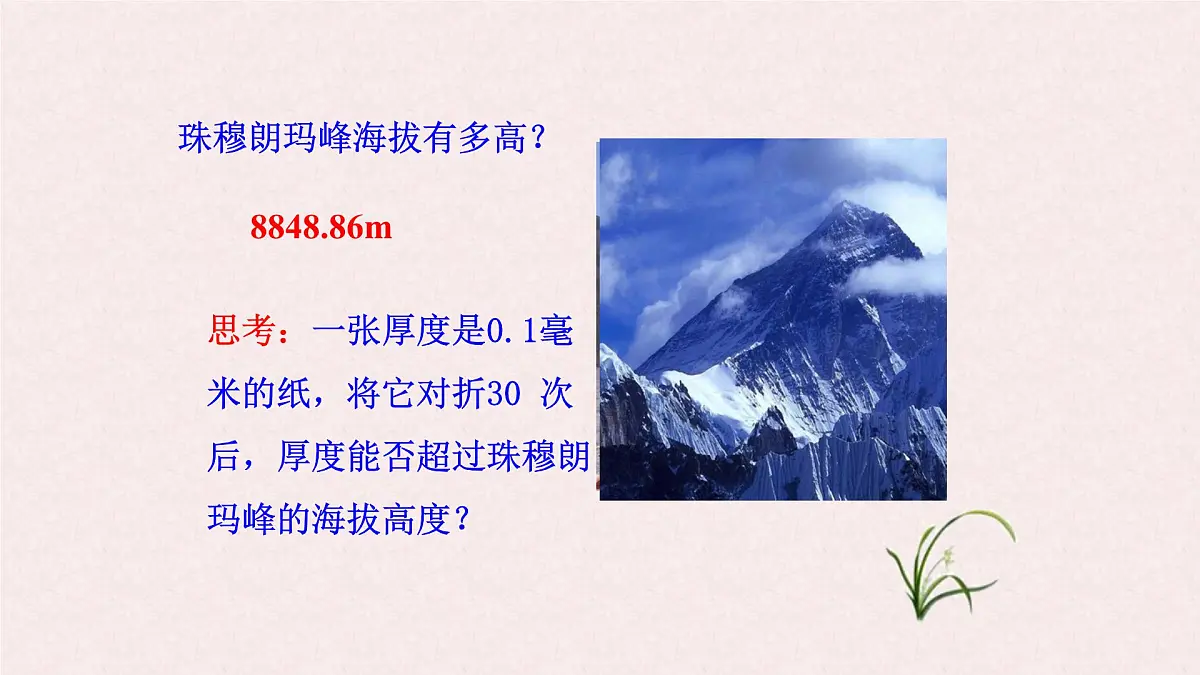 珠穆朗玛峰海拔有多高？

8848.86m

思考：一张厚度是0.1毫米的纸，将它对折30 次后，厚度能否超过珠穆朗玛峰的海拔高度？